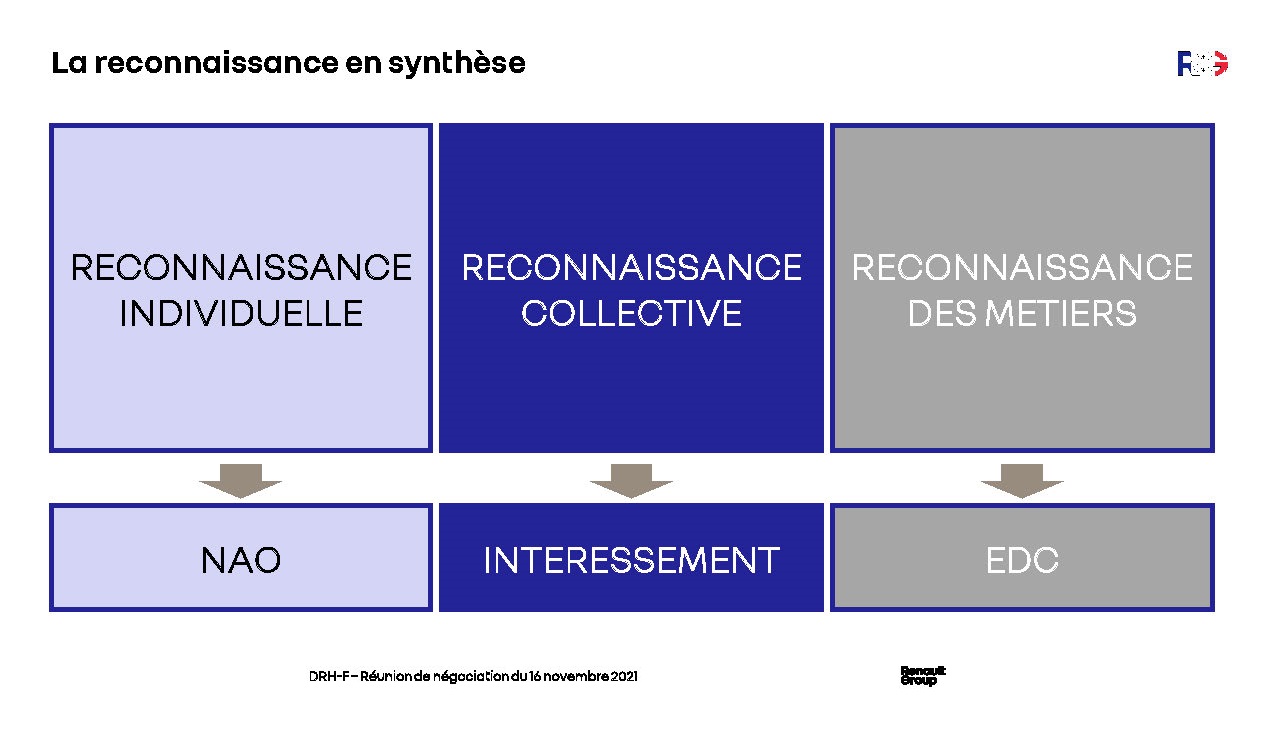 La reconnaissance en synthèse

RG

RECONNAISSANCE INDIVIDUELLE

RECONNAISSANCE COLLECTIVE

RECONNAISSANCE DES METIERS

NAO

INTERESSEMENT

EDC

DRH-F – Réunion de négociation du 16 novembre 2021

Renault Group